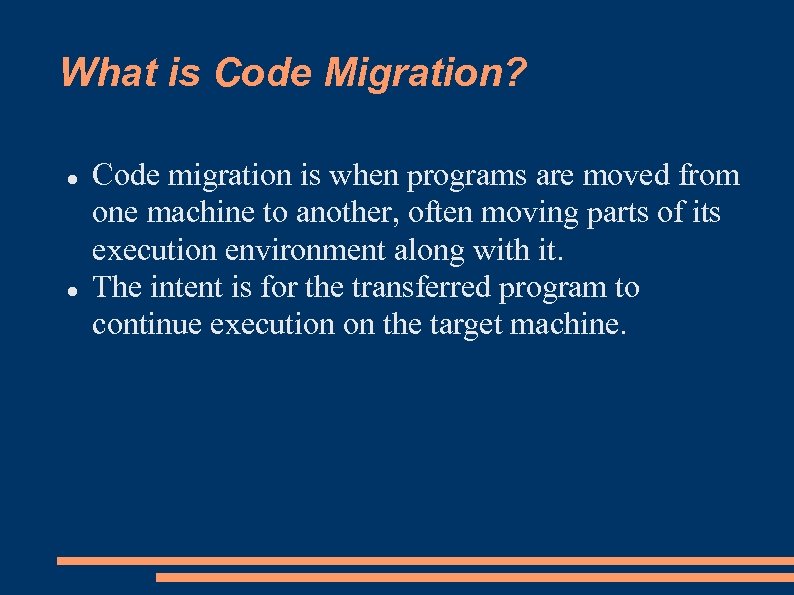 What is Code Migration?

- Code migration is when programs are moved from one machine to another, often moving parts of its execution environment along with it.
- The intent is for the transferred program to continue execution on the target machine.